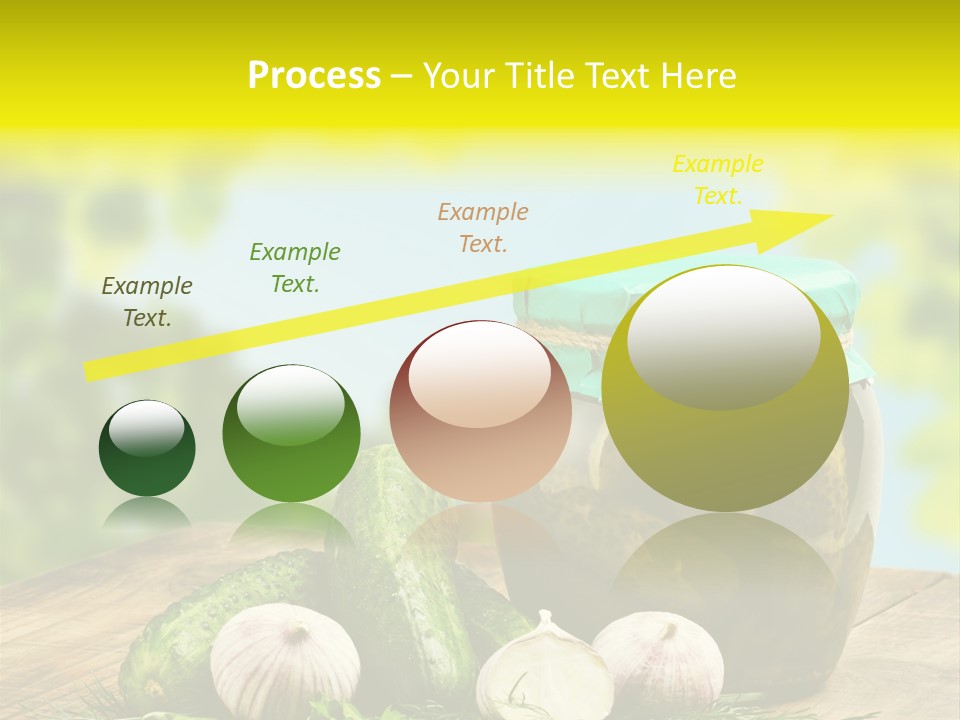 Process – Your Title Text Here

Example Text.

Example Text.

Example Text.

Example Text.